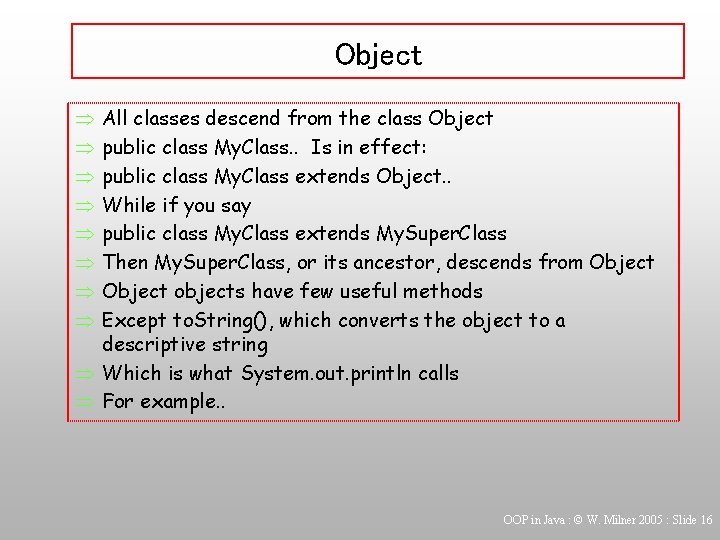 Object

⇒ All classes descend from the class Object
⇒ public class MyClass.. Is in effect:
⇒ public class MyClass extends Object..
⇒ While if you say
⇒ public class MyClass extends MySuperClass
⇒ Then MySuperClass, or its ancestor, descends from Object
⇒ Object objects have few useful methods
⇒ Except toString(), which converts the object to a descriptive string
⇒ Which is what System.out.println calls
⇒ For example..

OOP in Java : © W. Milner 2005 : Slide 16